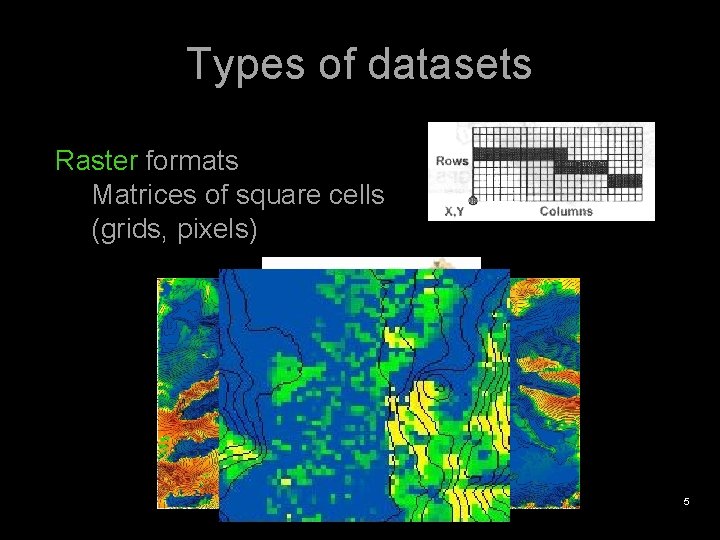 Types of datasets

Raster formats
Matrices of square cells
(grids, pixels)

Rows
X,Y
Columns

5